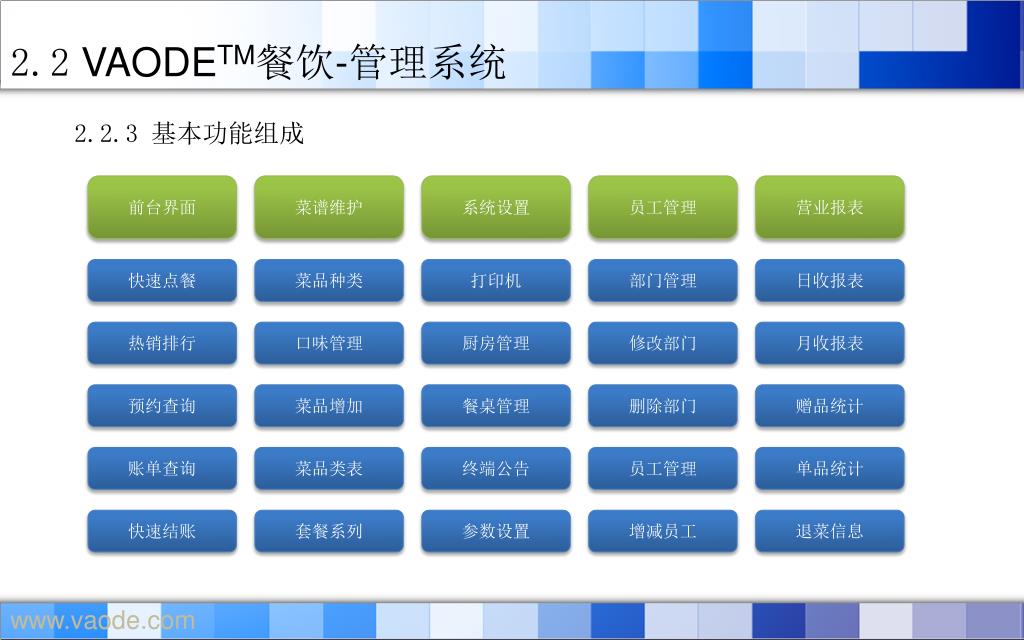 2.2 VAODE$^{TM}$餐饮-管理系统

2.2.3 基本功能组成

| 前台界面 | 菜谱维护 | 系统设置 | 员工管理 | 营业报表 |
|---|---|---|---|---|
| 快速点餐 | 菜品种类 | 打印机 | 部门管理 | 日收报表 |
| 热销排行 | 口味管理 | 厨房管理 | 修改部门 | 月收报表 |
| 预约查询 | 菜品增加 | 餐桌管理 | 删除部门 | 赠品统计 |
| 账单查询 | 菜品类表 | 终端公告 | 员工管理 | 单品统计 |
| 快速结账 | 套餐系列 | 参数设置 | 增减员工 | 退菜信息 |

www.vaode.com